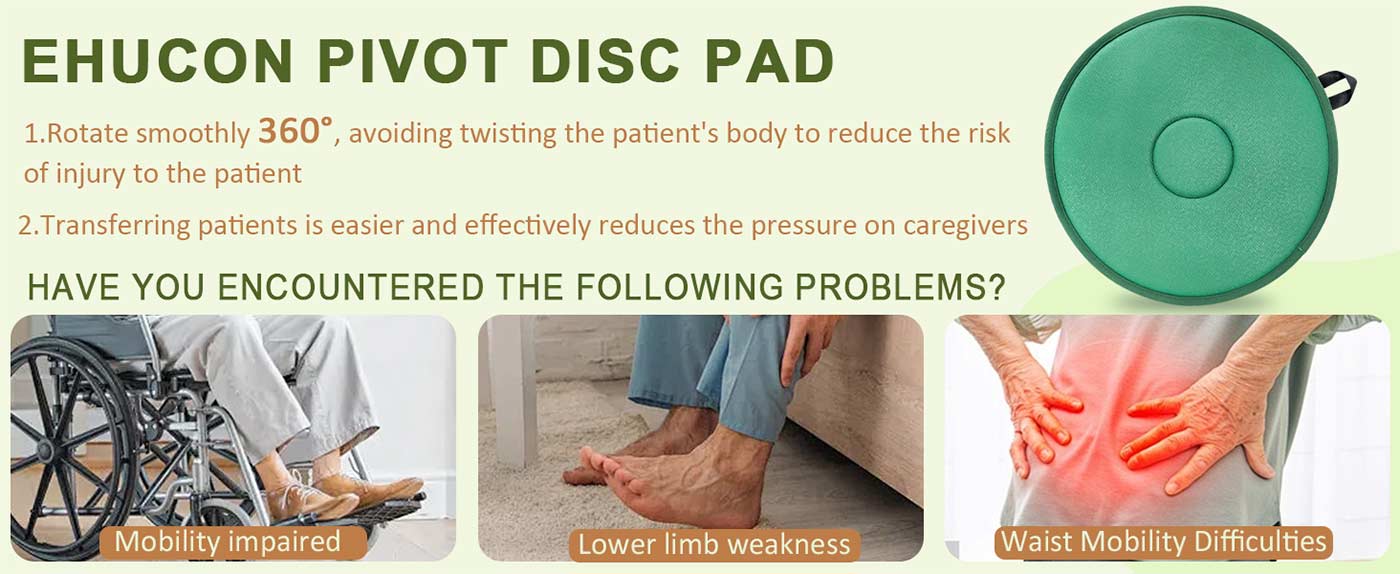 EHUCON PIVOT DISC PAD

1.Rotate smoothly 360°, avoiding twisting the patient's body to reduce the risk of injury to the patient

2.Transferring patients is easier and effectively reduces the pressure on caregivers

HAVE YOU ENCOUNTERED THE FOLLOWING PROBLEMS?

Mobility impaired

Lower limb weakness

Waist Mobility Difficulties